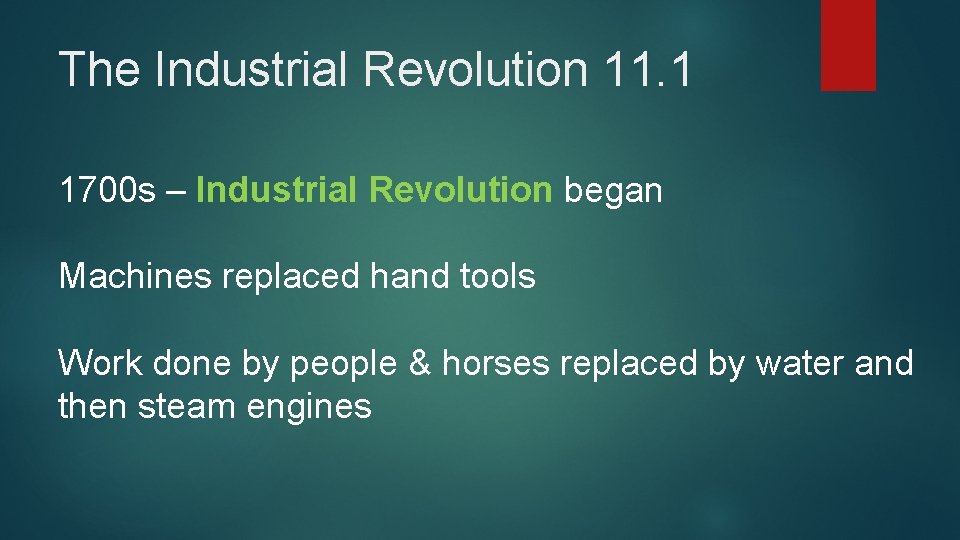 The Industrial Revolution 11.1

1700s – Industrial Revolution began

Machines replaced hand tools

Work done by people & horses replaced by water and then steam engines